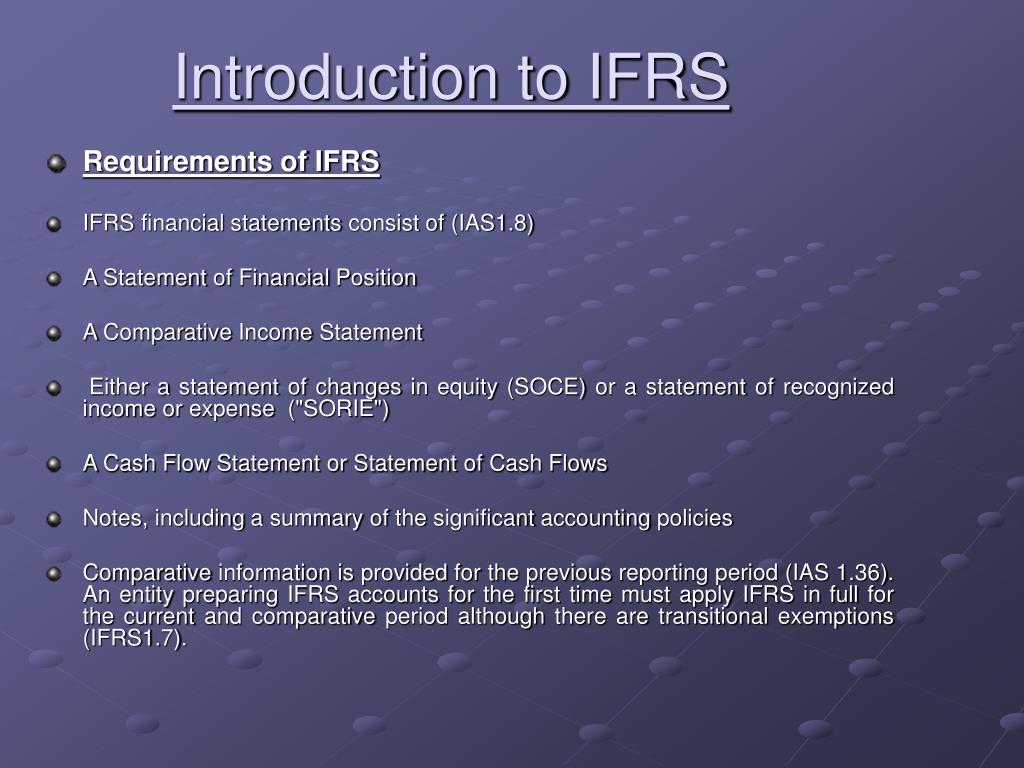 Introduction to IFRS

Requirements of IFRS

IFRS financial statements consist of (IAS1.8)

A Statement of Financial Position

A Comparative Income Statement

Either a statement of changes in equity (SOCE) or a statement of recognized income or expense ("SORIE")

A Cash Flow Statement or Statement of Cash Flows

Notes, including a summary of the significant accounting policies

Comparative information is provided for the previous reporting period (IAS 1.36). An entity preparing IFRS accounts for the first time must apply IFRS in full for the current and comparative period although there are transitional exemptions (IFRS1.7).